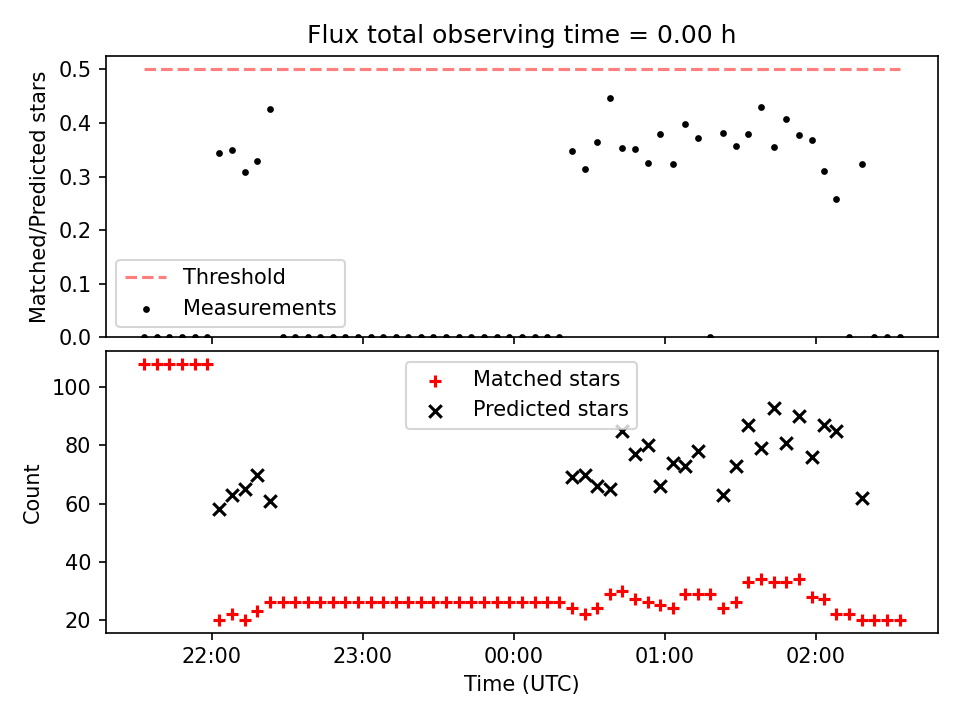 Flux total observing time = 0.00 h

Matched/Predicted stars

0.5
0.4
0.3
0.2
0.1
0.0

Threshold
Measurements

Count

100
80
60
40
20

Matched stars
Predicted stars

22:00
23:00
00:00
01:00
02:00

Time (UTC)